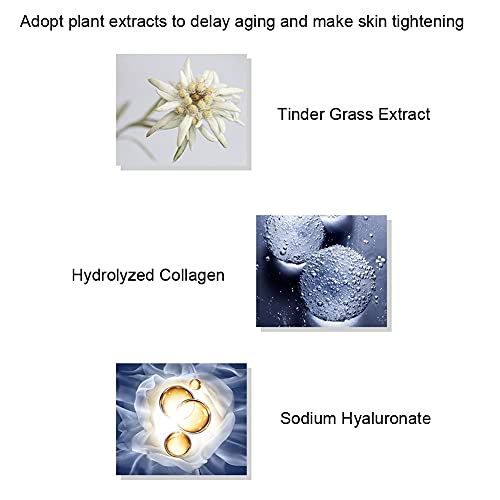 Adopt plant extracts to delay aging and make skin tightening

Tinder Grass Extract

Hydrolyzed Collagen

Sodium Hyaluronate